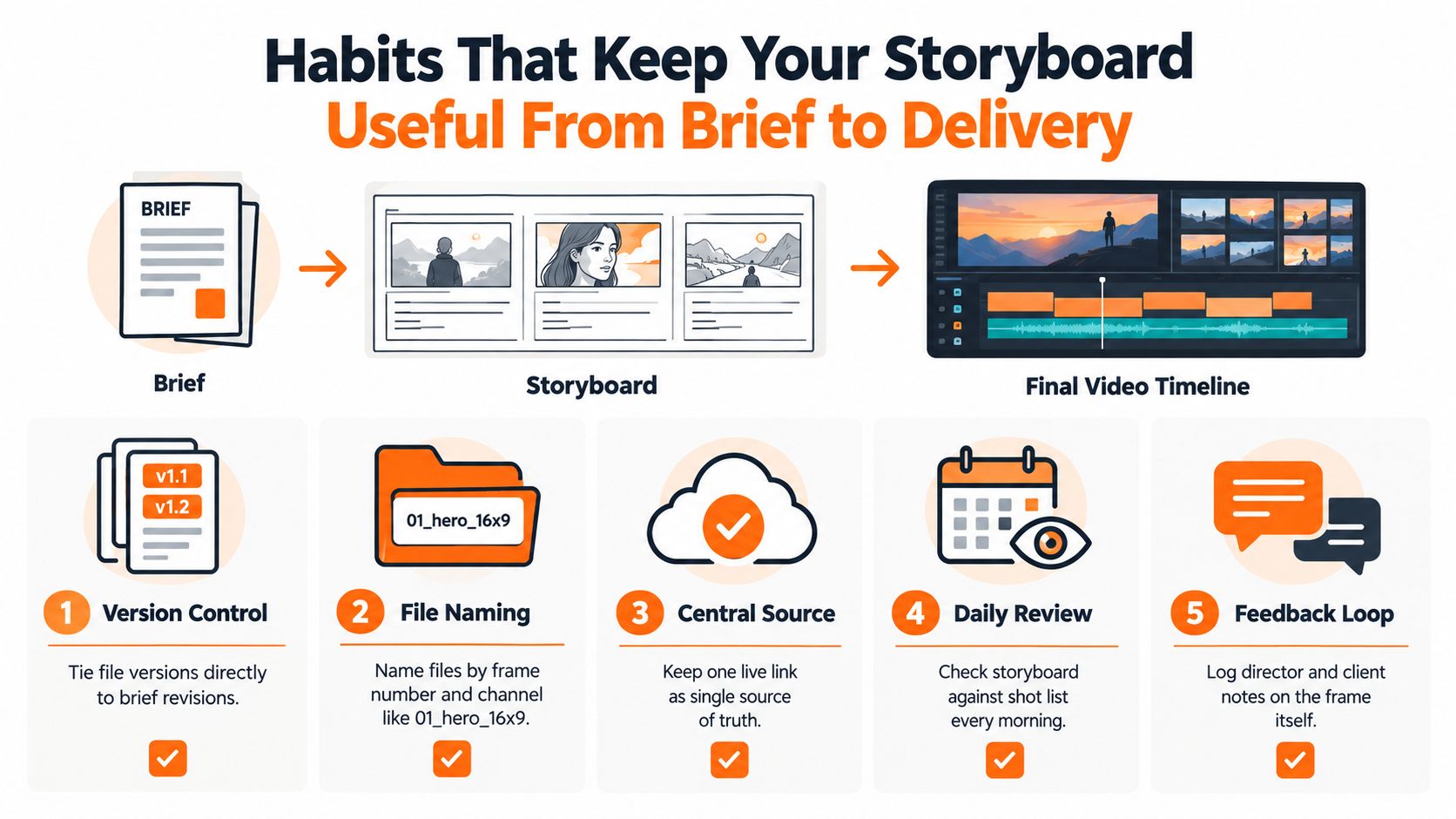 Habits That Keep Your Storyboard
Useful From Brief to Delivery

BRIEF

Brief

Storyboard

Final Video Timeline

v1.1
v1.2

1 Version Control

Tie file versions directly to brief revisions.

01_hero_16x9

2 File Naming

Name files by frame number and channel like 01_hero_16x9.

3 Central Source

Keep one live link as single source of truth.

4 Daily Review

Check storyboard against shot list every morning.

5 Feedback Loop

Log director and client notes on the frame itself.